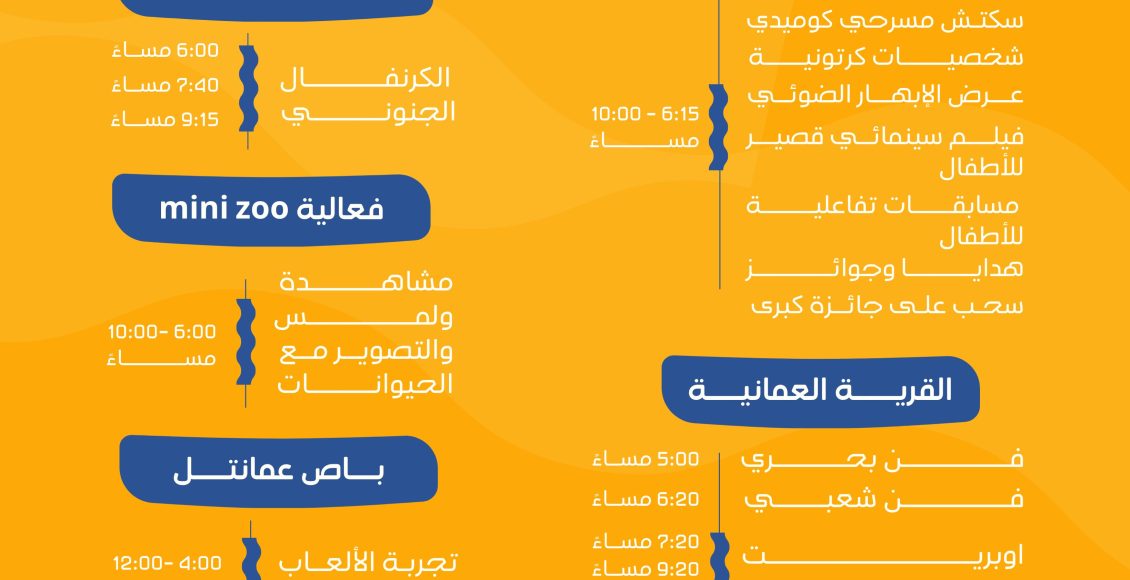 سكتش مسرحي كوميدي
شخصيات كرتونية
عرض الإبهار الضوئي
فيلم سينمائي قصير للأطفال
مسابقات تفاعلية للأطفال
هدايا وجوائز
سحب على جائزة كبرى

10:00 - 6:15 مساء

القرية العمانية

فن بحري 5:00 مساء
فن شعبي 6:20 مساء
اوبريت 7:20 مساء
9:20 مساء

الكرنفال الجنوني
6:00 مساء
7:40 مساء
9:15 مساء

فعالية mini zoo

مشاهدة ولمس والتصوير مع الحيوانات
10:00- 6:00 مساء

باص عمانتل

تجربة الألعاب
12:00- 4:00